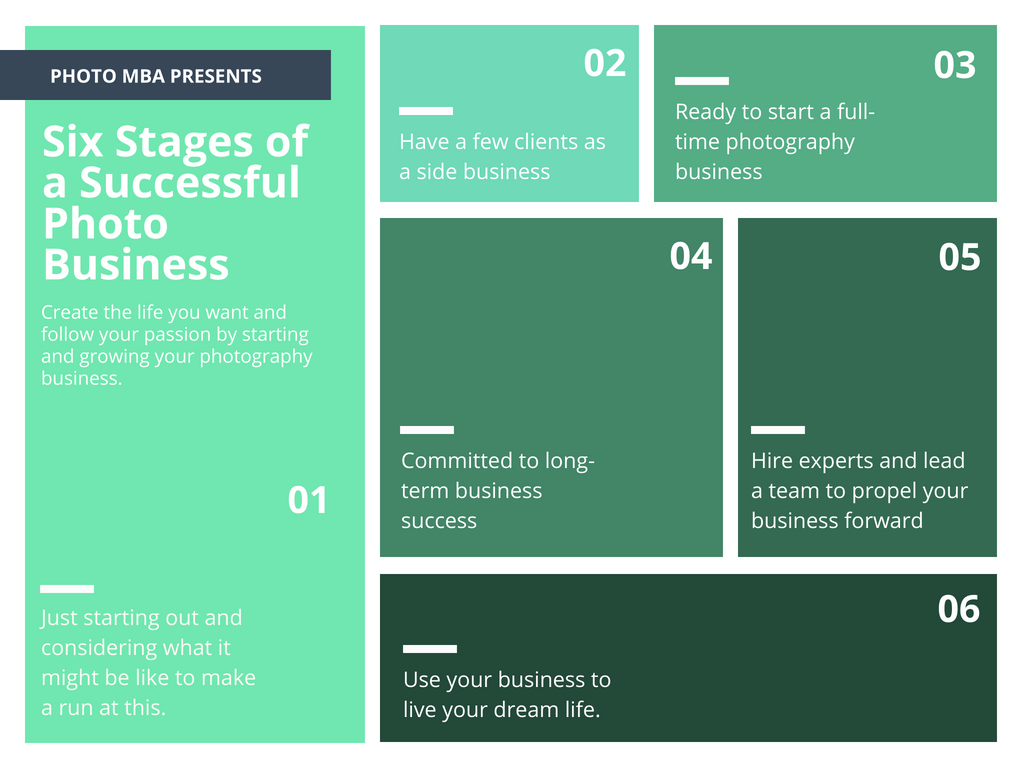 PHOTO MBA PRESENTS

Six Stages of a Successful Photo Business

Create the life you want and follow your passion by starting and growing your photography business.

01

Just starting out and considering what it might be like to make a run at this.

02

Have a few clients as a side business

03

Ready to start a full-time photography business

04

Committed to long-term business success

05

Hire experts and lead a team to propel your business forward

06

Use your business to live your dream life.